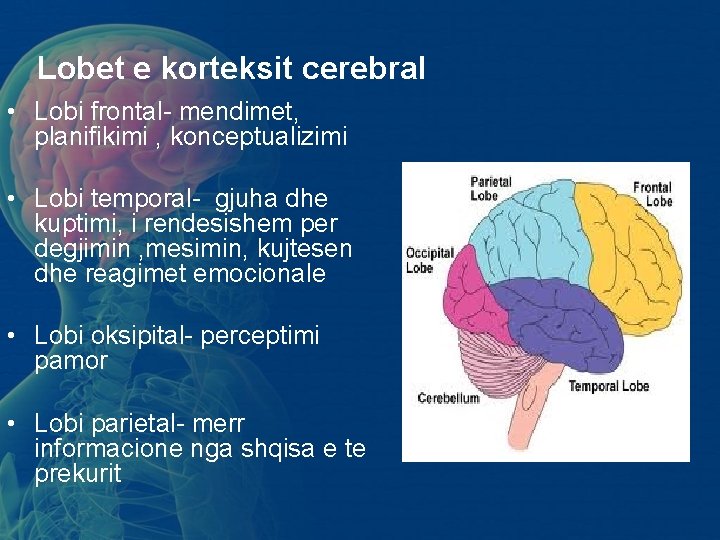 Lobet e korteksit cerebral

• Lobi frontal- mendimet, planifikimi , konceptualizimi

• Lobi temporal- gjuha dhe kuptimi, i rendesishem per degjimin ,mesimin, kujtesen dhe reagimet emocionale

• Lobi oksipital- perceptimi pamor

• Lobi parietal- merr informacione nga shqisa e te prekurit

Parietal Lobe
Frontal Lobe
Occipital Lobe
Temporal Lobe
Cerebellum